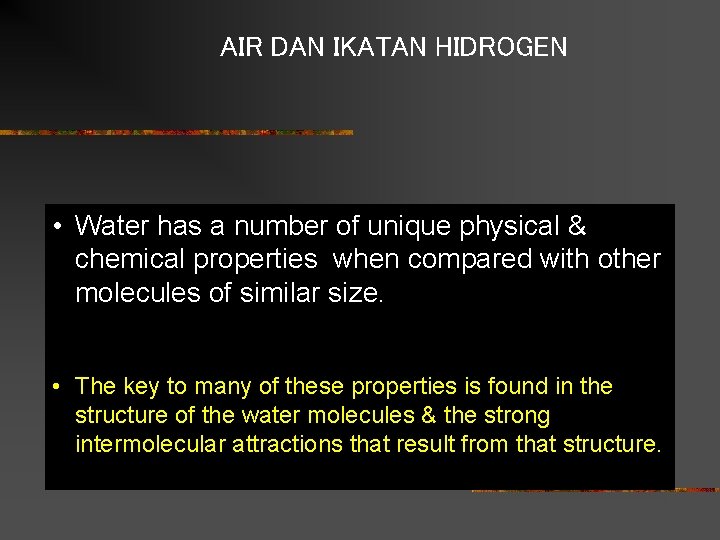 AIR DAN IKATAN HIDROGEN

• Water has a number of unique physical & chemical properties when compared with other molecules of similar size.

• The key to many of these properties is found in the structure of the water molecules & the strong intermolecular attractions that result from that structure.